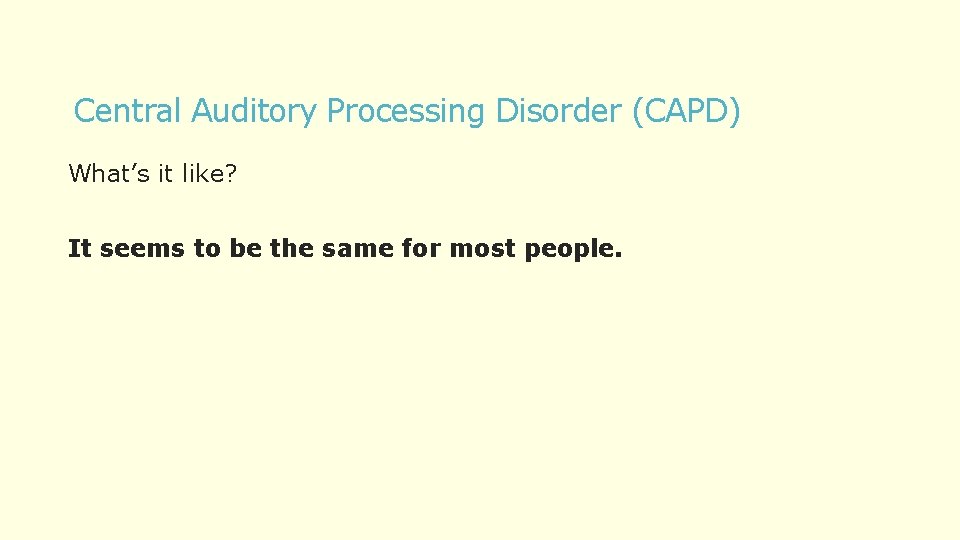 Central Auditory Processing Disorder (CAPD)

What’s it like?

It seems to be the same for most people.